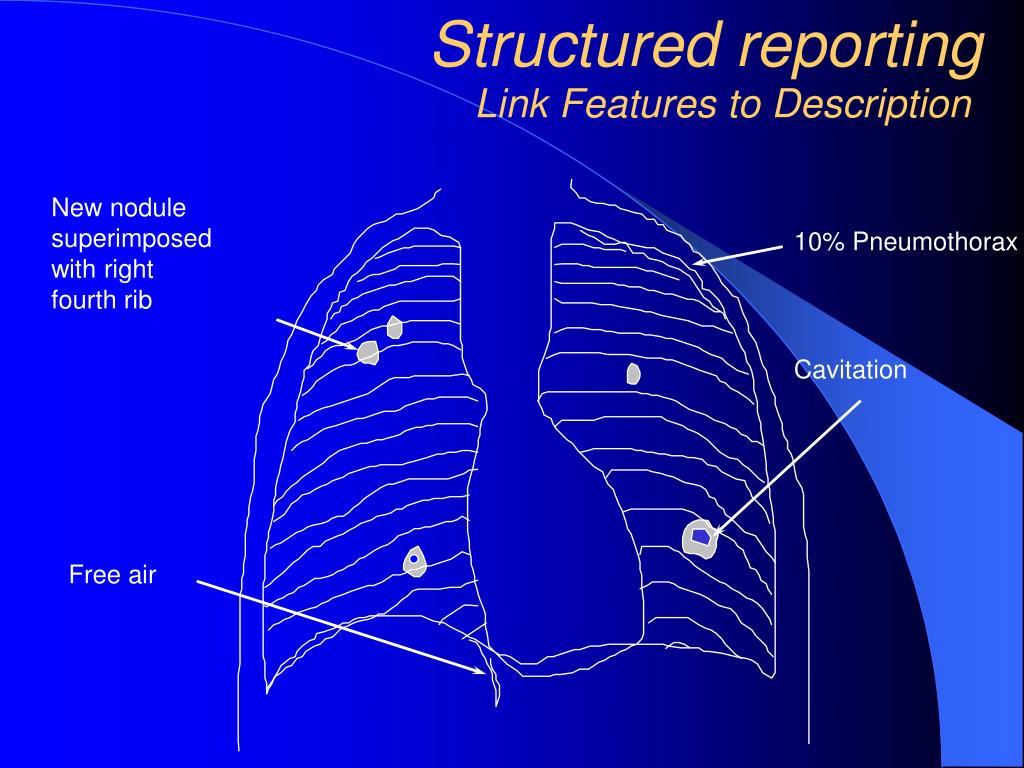 Structured reporting
Link Features to Description

New nodule superimposed with right fourth rib

10% Pneumothorax

Cavitation

Free air